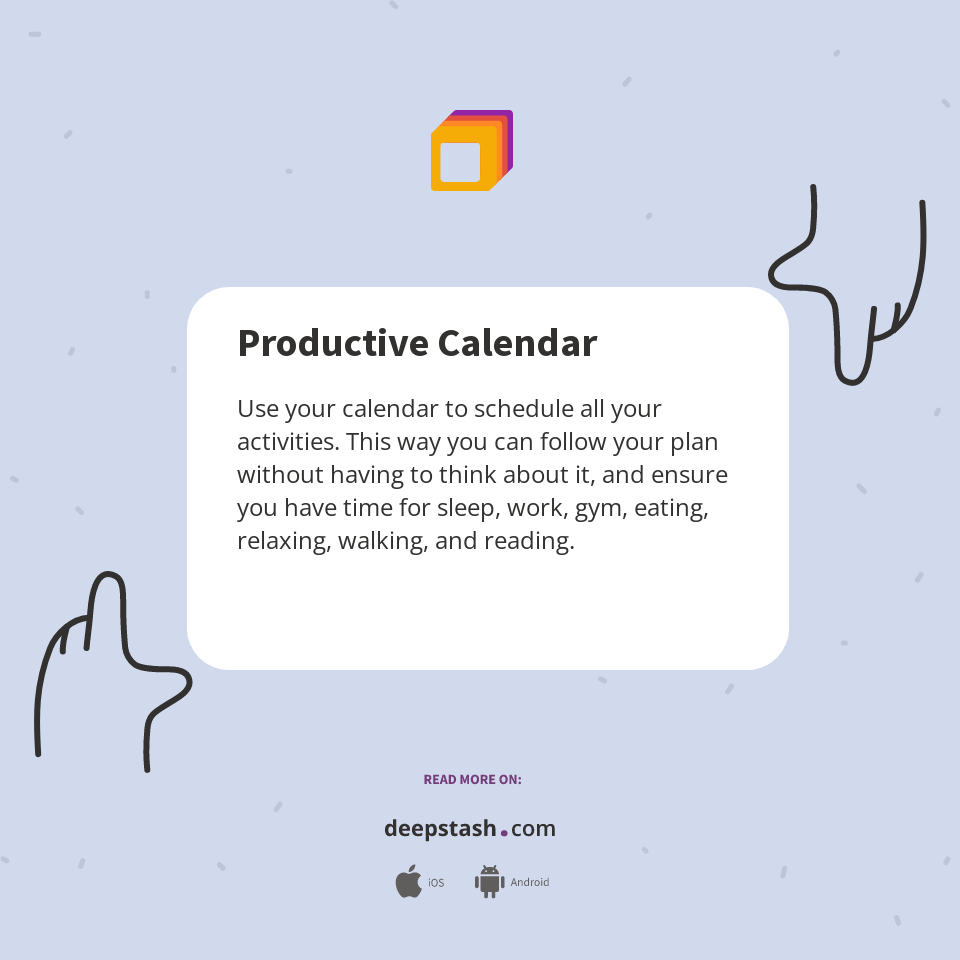 Productive Calendar

Use your calendar to schedule all your activities. This way you can follow your plan without having to think about it, and ensure you have time for sleep, work, gym, eating, relaxing, walking, and reading.

READ MORE ON:

deepstash.com

iOS Android